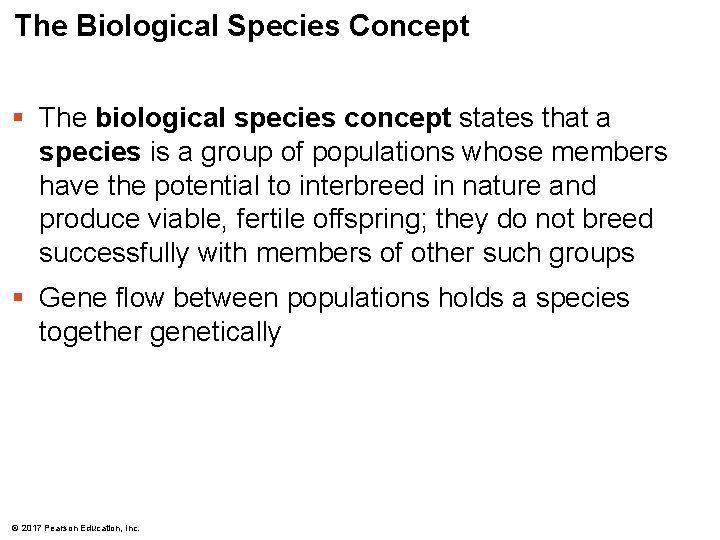 The Biological Species Concept

▪ The biological species concept states that a species is a group of populations whose members have the potential to interbreed in nature and produce viable, fertile offspring; they do not breed successfully with members of other such groups

▪ Gene flow between populations holds a species together genetically

© 2017 Pearson Education, Inc.